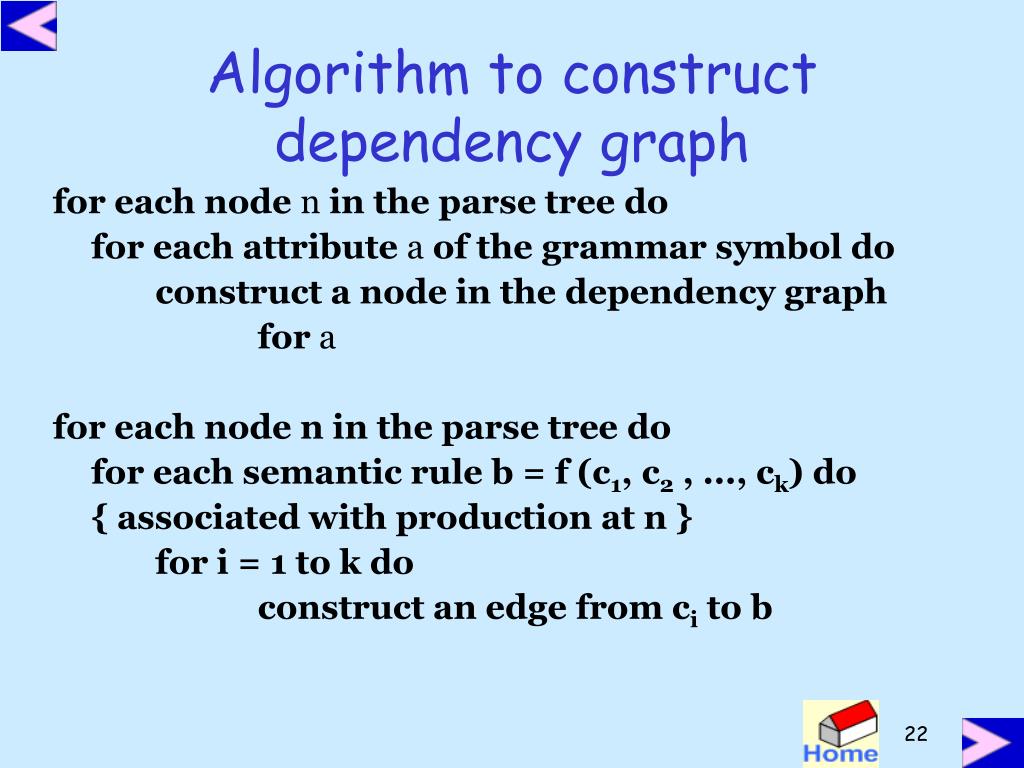 Algorithm to construct dependency graph

for each node n in the parse tree do
for each attribute a of the grammar symbol do
construct a node in the dependency graph
for a

for each node n in the parse tree do
for each semantic rule b = f ($c_1$, $c_2$ , …, $c_k$) do
{ associated with production at n }
for i = 1 to k do
construct an edge from $c_i$ to b

Home

22